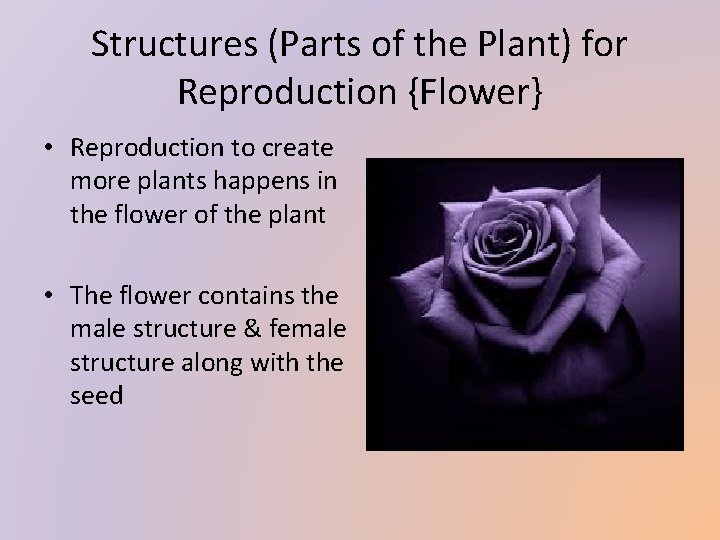 Structures (Parts of the Plant) for Reproduction {Flower}

• Reproduction to create more plants happens in the flower of the plant

• The flower contains the male structure & female structure along with the seed